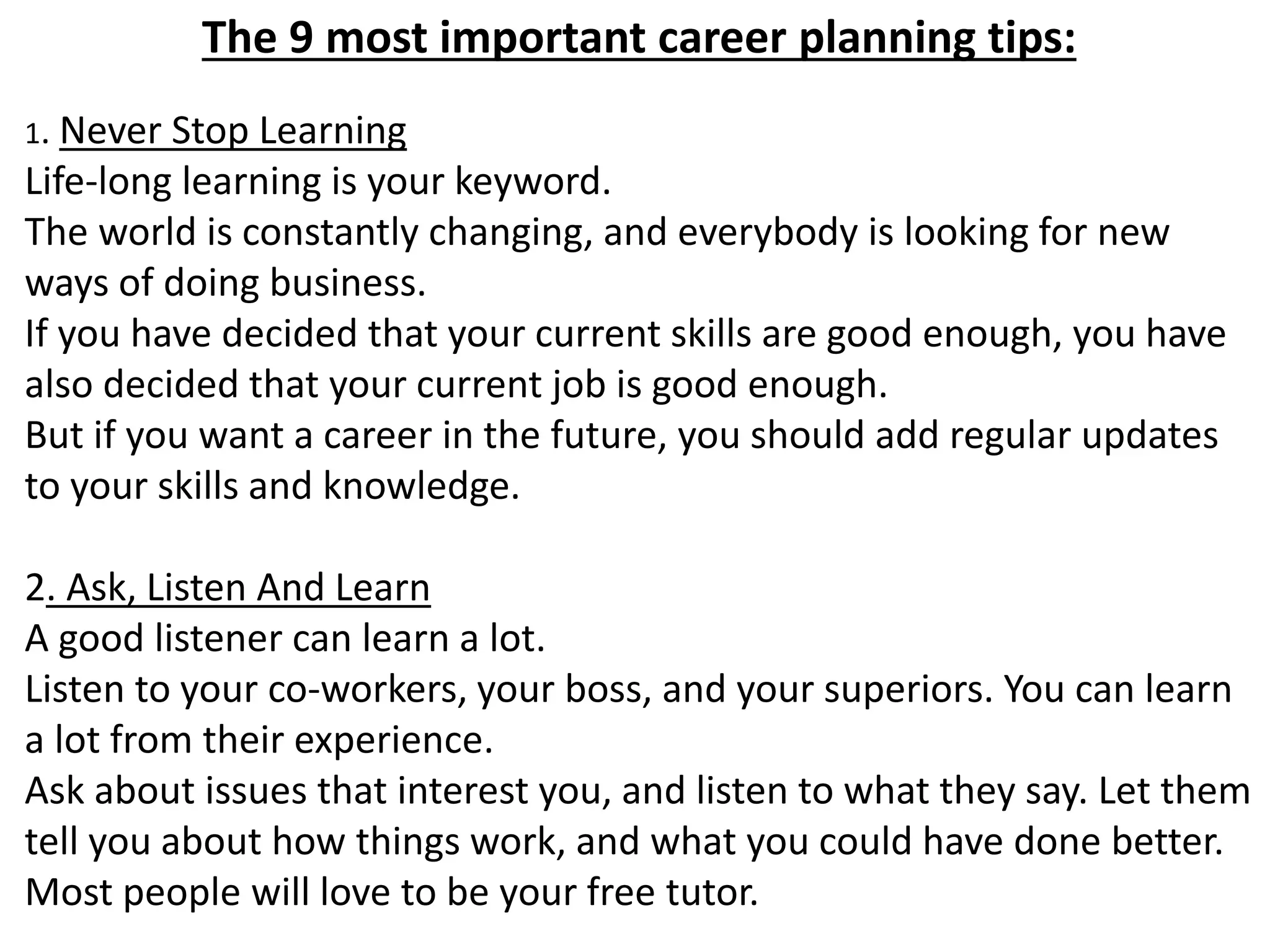 The 9 most important career planning tips:

1. Never Stop Learning
Life-long learning is your keyword.
The world is constantly changing, and everybody is looking for new ways of doing business.
If you have decided that your current skills are good enough, you have also decided that your current job is good enough.
But if you want a career in the future, you should add regular updates to your skills and knowledge.

2. Ask, Listen And Learn
A good listener can learn a lot.
Listen to your co-workers, your boss, and your superiors. You can learn a lot from their experience.
Ask about issues that interest you, and listen to what they say. Let them tell you about how things work, and what you could have done better. Most people will love to be your free tutor.